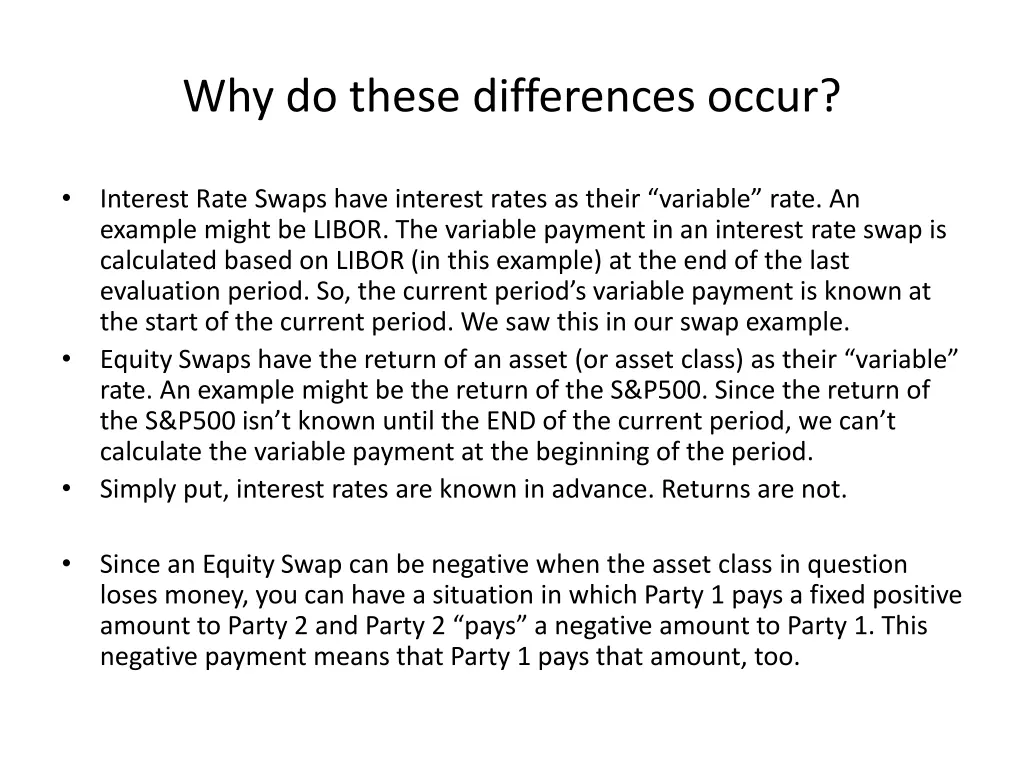 Why do these differences occur?

• Interest Rate Swaps have interest rates as their “variable” rate. An example might be LIBOR. The variable payment in an interest rate swap is calculated based on LIBOR (in this example) at the end of the last evaluation period. So, the current period’s variable payment is known at the start of the current period. We saw this in our swap example.
• Equity Swaps have the return of an asset (or asset class) as their “variable” rate. An example might be the return of the S&P500. Since the return of the S&P500 isn’t known until the END of the current period, we can’t calculate the variable payment at the beginning of the period.
• Simply put, interest rates are known in advance. Returns are not.

• Since an Equity Swap can be negative when the asset class in question loses money, you can have a situation in which Party 1 pays a fixed positive amount to Party 2 and Party 2 “pays” a negative amount to Party 1. This negative payment means that Party 1 pays that amount, too.